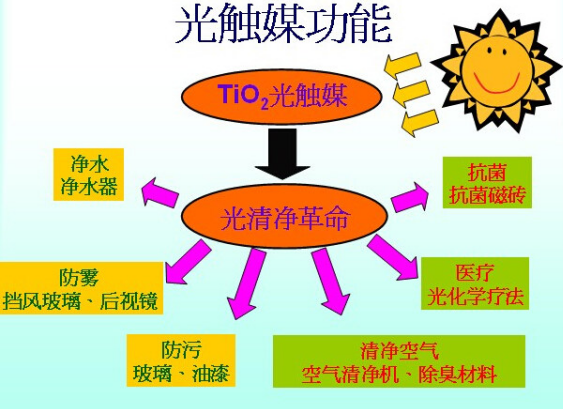 光触媒功能

$TiO_2$光触媒

光清净革命

净水
净水器

抗菌
抗菌磁砖

防雾
挡风玻璃、后视镜

医疗
光化学疗法

防污
玻璃、油漆

清净空气
空气清净机、除臭材料